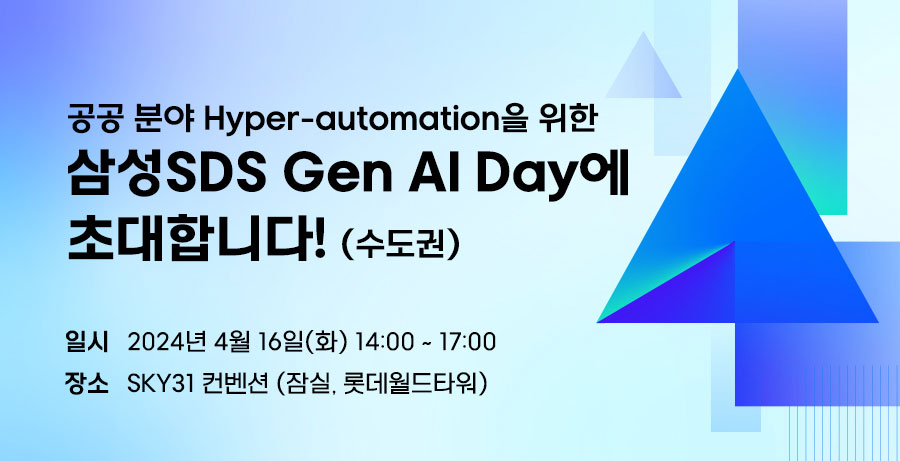 공공 분야 Hyper-automation을 위한
삼성SDS Gen AI Day에 초대합니다! (수도권)

일시 2024년 4월 16일(화) 14:00 ~ 17:00
장소 SKY31 컨벤션 (잠실, 롯데월드타워)